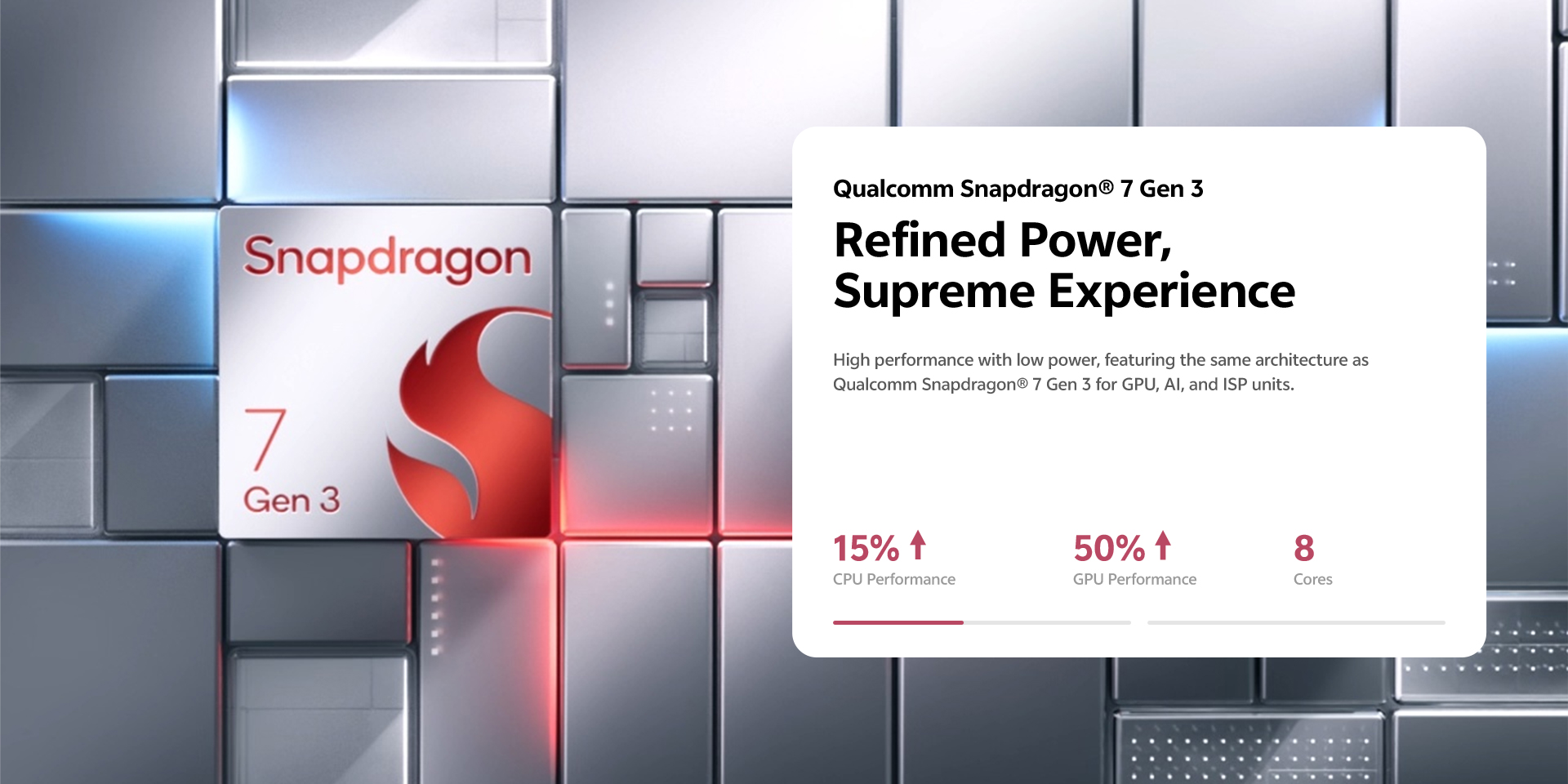 Snapdragon

7
Gen 3

Qualcomm Snapdragon® 7 Gen 3

Refined Power, Supreme Experience

High performance with low power, featuring the same architecture as Qualcomm Snapdragon® 7 Gen 3 for GPU, AI, and ISP units.

15% ↑
CPU Performance

50% ↑
GPU Performance

8
Cores